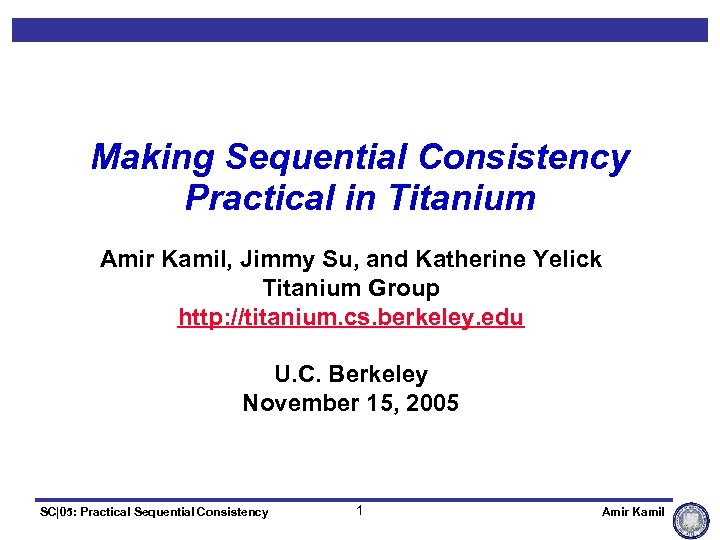 Making Sequential Consistency Practical in Titanium

Amir Kamil, Jimmy Su, and Katherine Yelick
Titanium Group
http://titanium.cs.berkeley.edu

U.C. Berkeley
November 15, 2005

SC|05: Practical Sequential Consistency

1

Amir Kamil